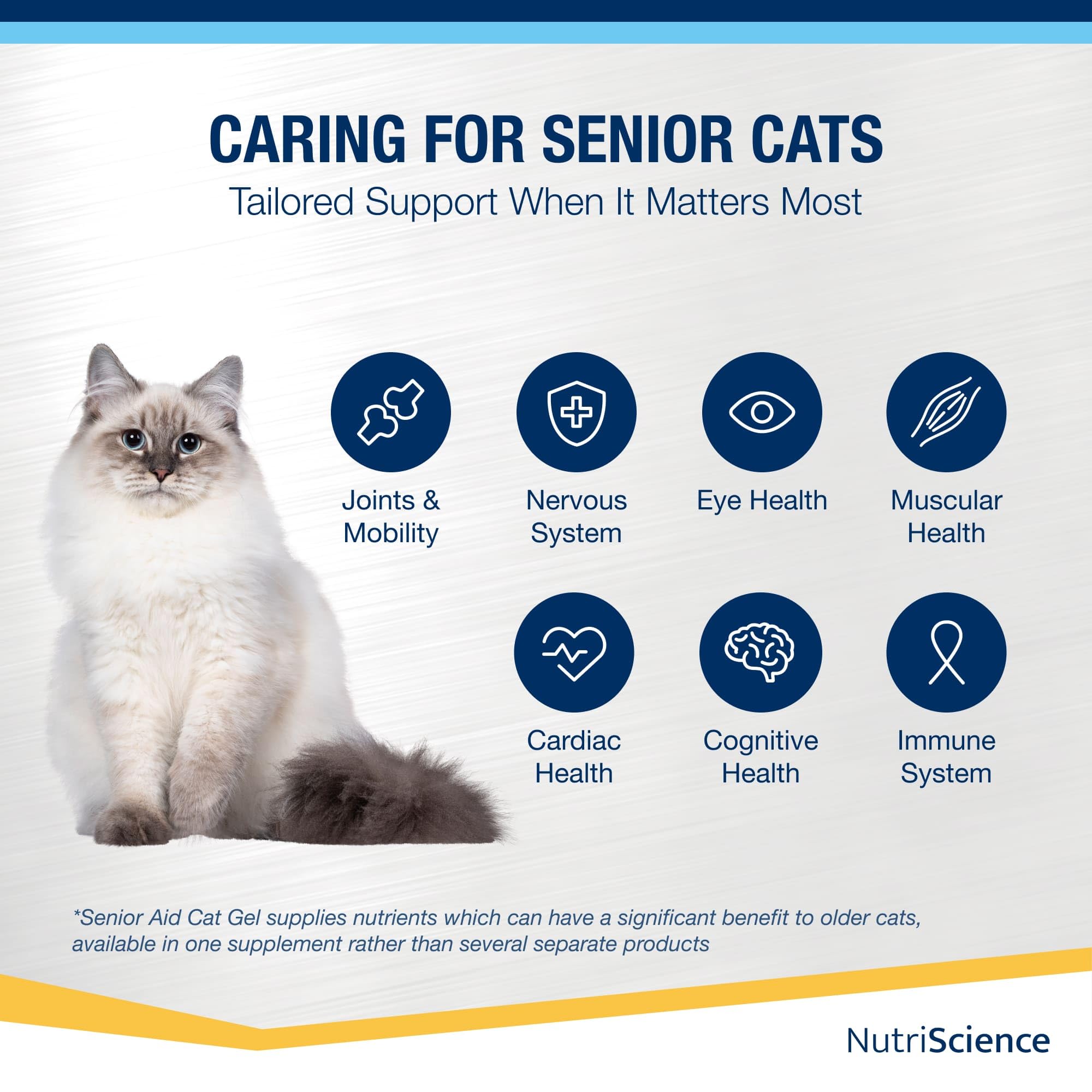 CARING FOR SENIOR CATS
Tailored Support When It Matters Most

Joints & Mobility

Nervous System

Eye Health

Muscular Health

Cardiac Health

Cognitive Health

Immune System

*Senior Aid Cat Gel supplies nutrients which can have a significant benefit to older cats, available in one supplement rather than several separate products

NutriScience